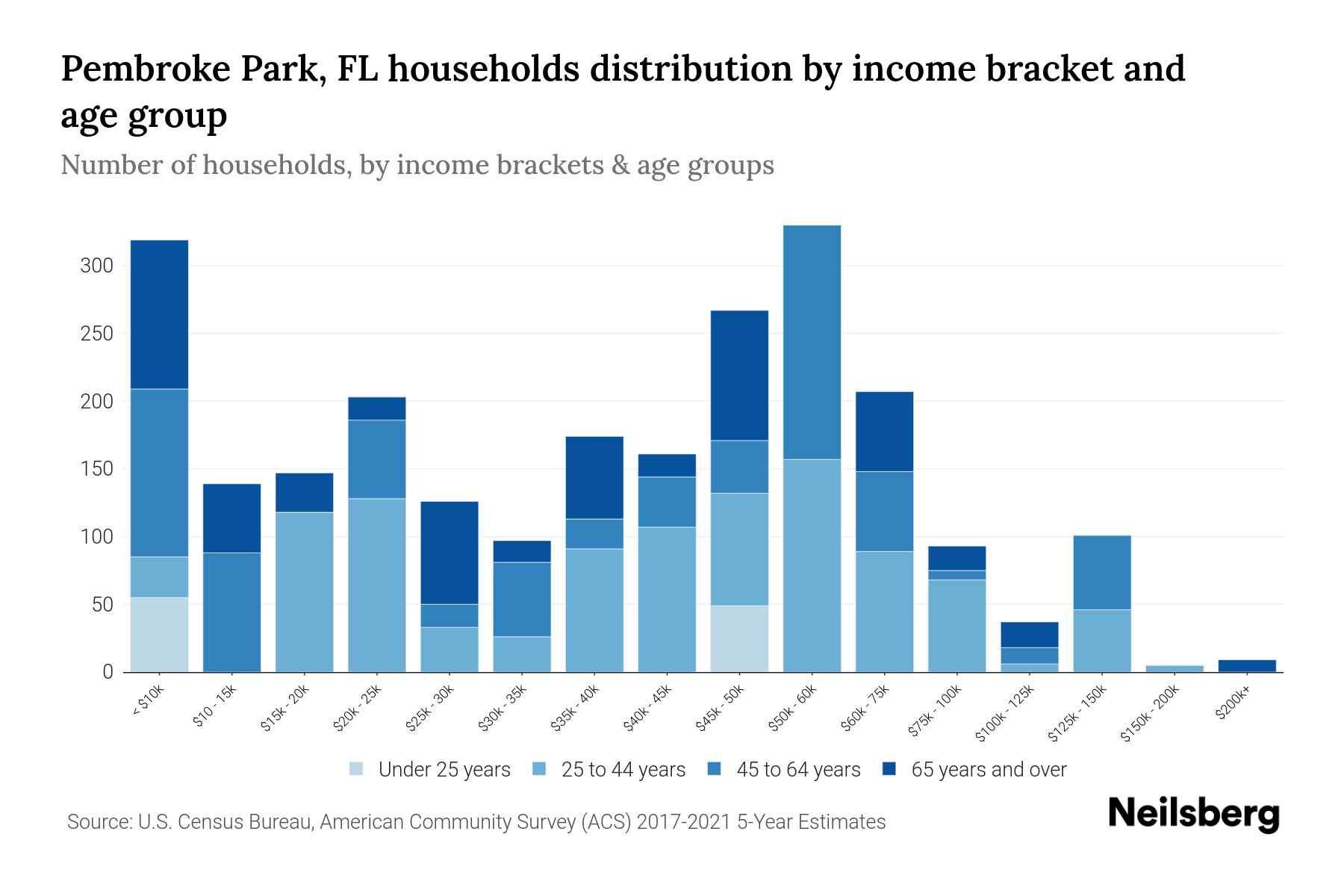 Pembroke Park, FL households distribution by income bracket and age group

Number of households, by income brackets & age groups

300
250
200
150
100
50
0

< $10k
$10 - 15k
$15k - 20k
$20k - 25k
$25k - 30k
$30k - 35k
$35k - 40k
$40k - 45k
$45k - 50k
$50k - 60k
$60k - 75k
$75k - 100k
$100k - 125k
$125k - 150k
$150k - 200k
$200k+

Under 25 years
25 to 44 years
45 to 64 years
65 years and over

Source: U.S. Census Bureau, American Community Survey (ACS) 2017-2021 5-Year Estimates

Neilsberg